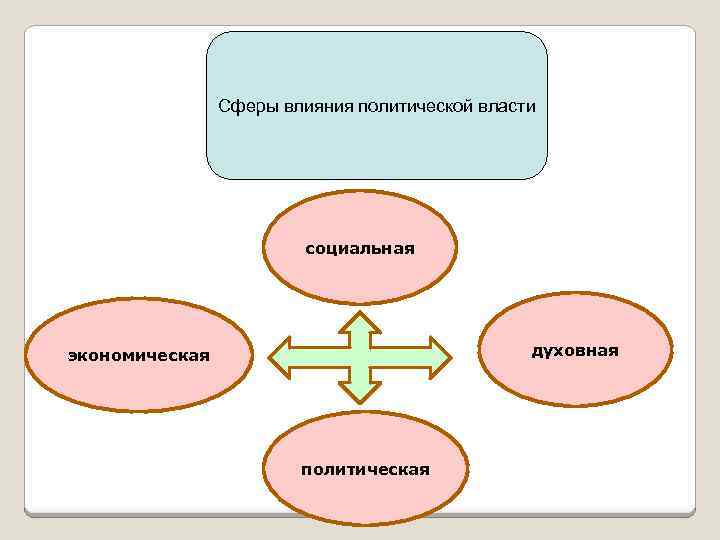 Сферы влияния политической власти

социальная

экономическая

духовная

политическая